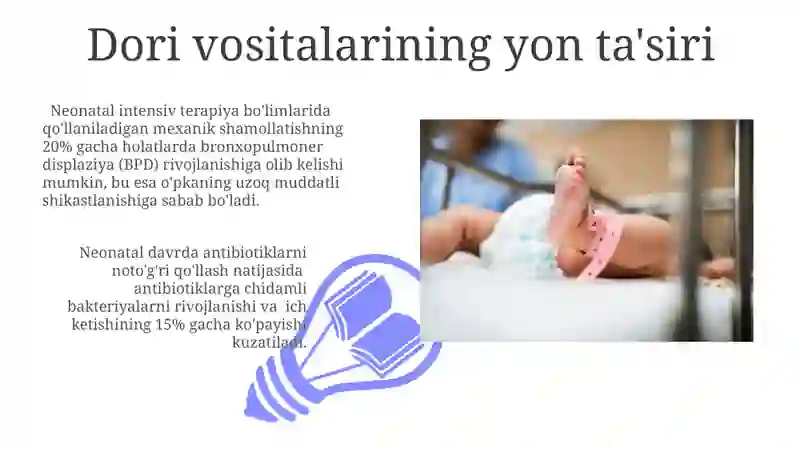 Dori vositalarining yon ta'siri

Neonatal intensiv terapiya bo'limlarida qo'llaniladigan mexanik shamollatishning 20% gacha holatlarda bronxopulmoner displaziya (BPD) rivojlanishiga olib kelishi mumkin, bu esa o'pkaning uzoq muddatli shikastlanishiga sabab bo'ladi.

Neonatal davrda antibiotiklarni noto'g'ri qo'llash natijasida antibiotiklarga chidamli bakteriyalarni rivojlanishi va ich ketishining 15% gacha ko'payishi kuzatiladi.